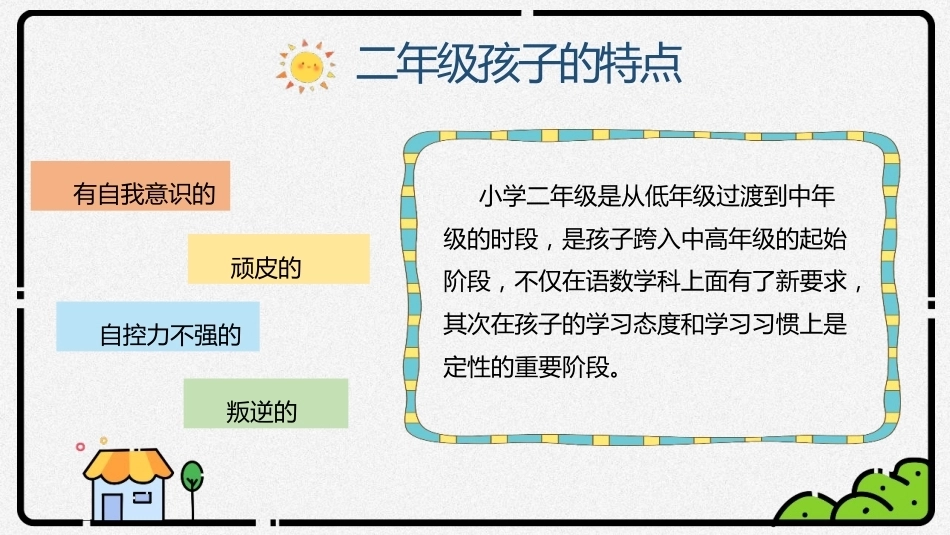 二年级孩子的特点

有自我意识的

顽皮的

自控力不强的

叛逆的

小学二年级是从低年级过渡到中年级的时段，是孩子跨入中高年级的起始阶段，不仅在语数学科上面有了新要求，其次在孩子的学习态度和学习习惯上是定性的重要阶段。